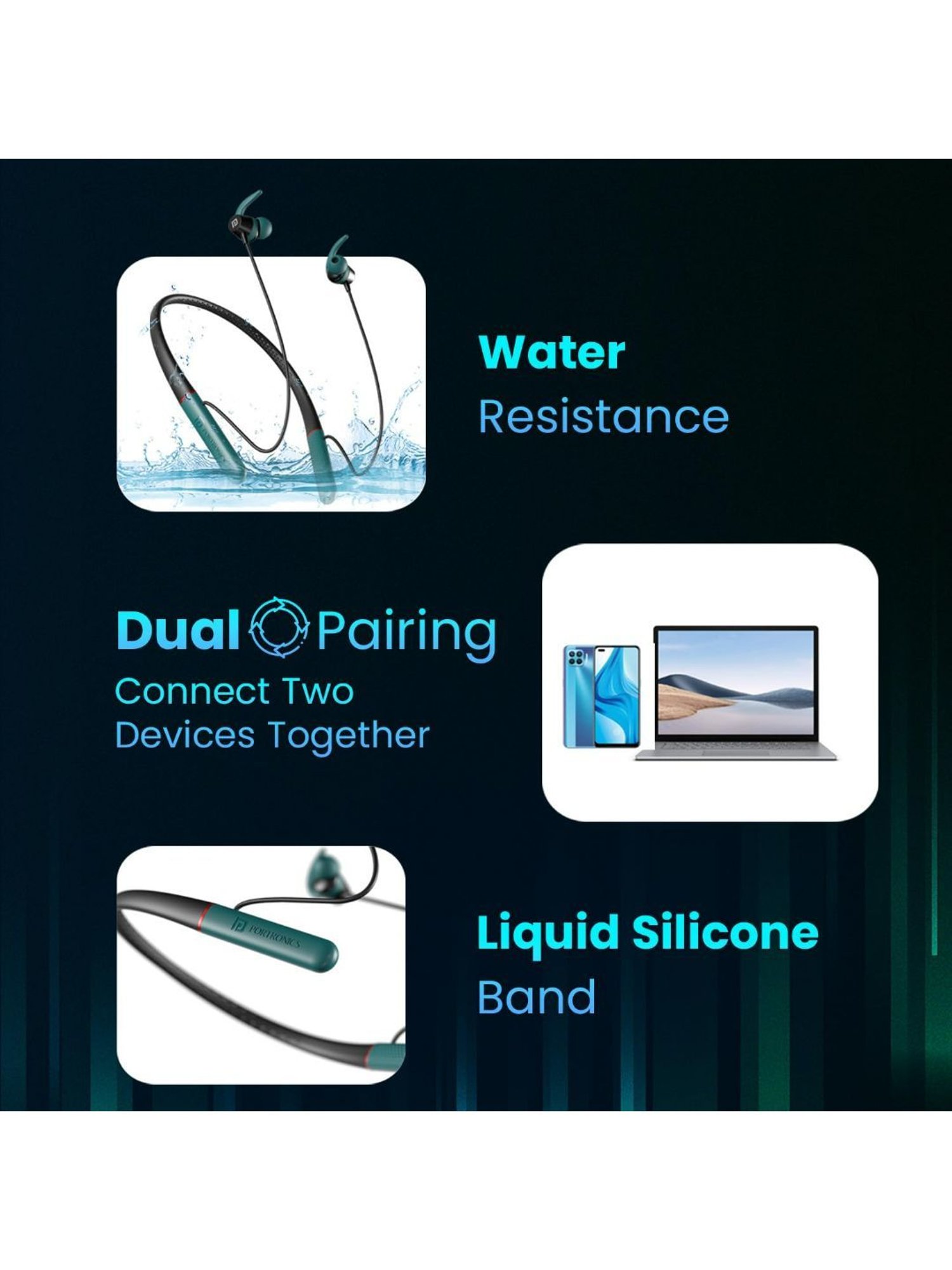 Water
Resistance

Dual Pairing
Connect Two Devices Together

PORTRONICS

Liquid Silicone
Band